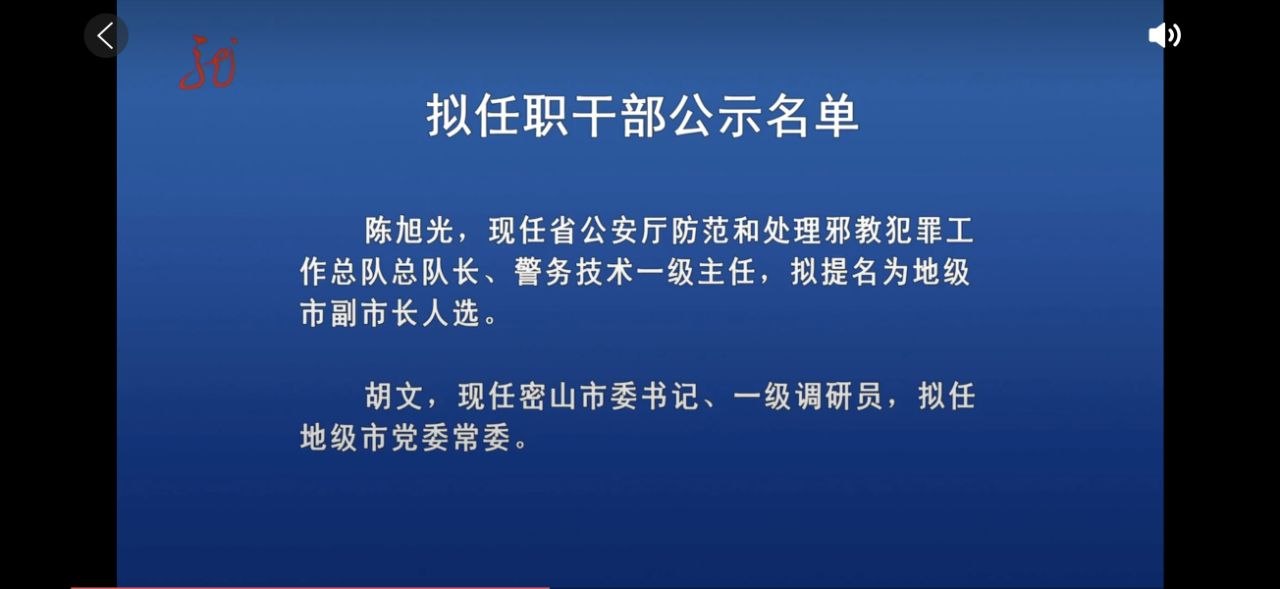 拟任职干部公示名单

陈旭光，现任省公安厅防范和处理邪教犯罪工作总队总队长、警务技术一级主任，拟提名为地级市副市长人选。

胡文，现任密山市委书记、一级调研员，拟任地级市党委常委。